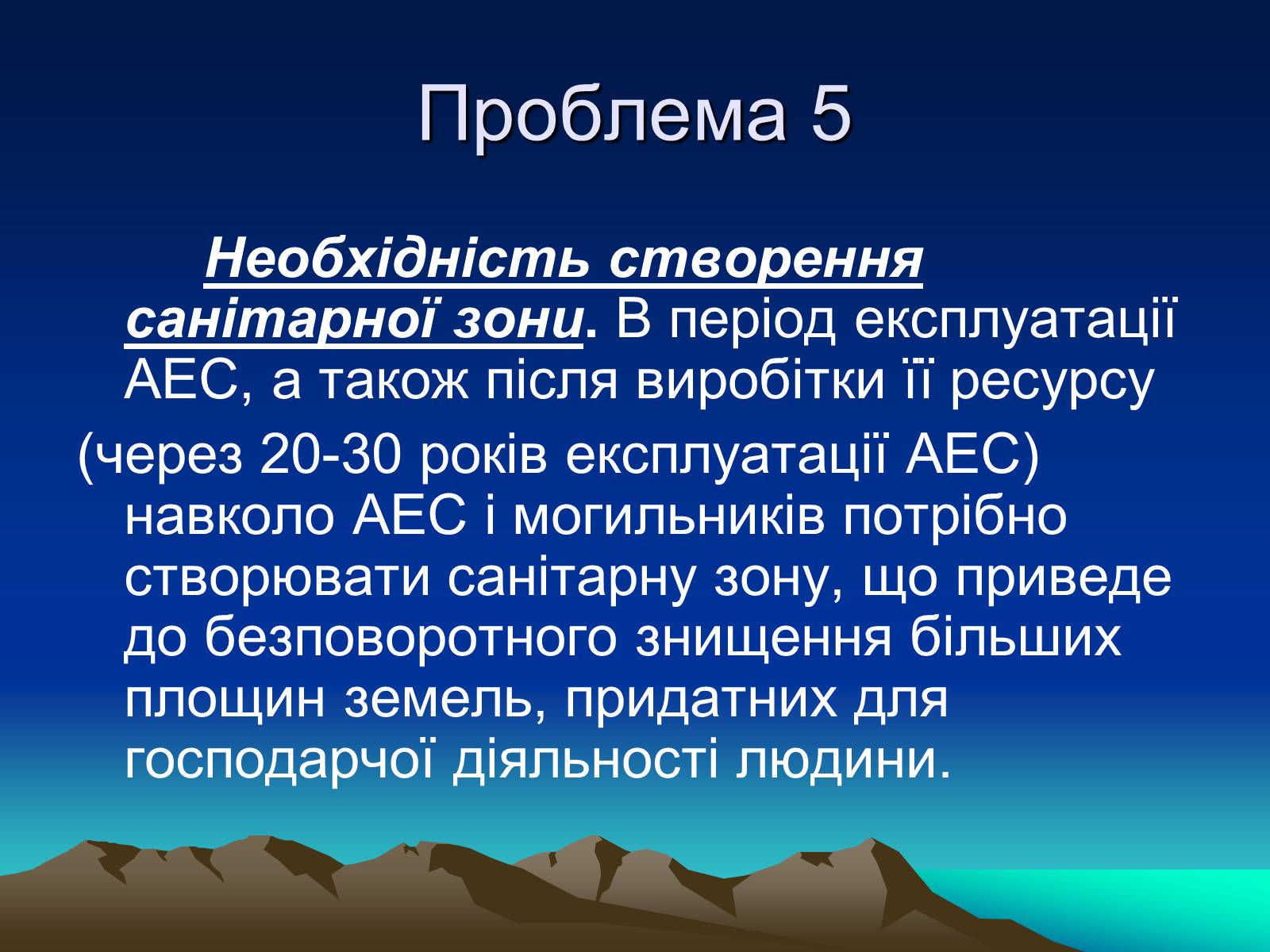 Проблема 5

Необхідність створення санітарної зони. В період експлуатації АЕС, а також після виробітки її ресурсу

(через 20-30 років експлуатації АЕС) навколо АЕС і могильників потрібно створювати санітарну зону, що приведе до безповоротного знищення більших площин земель, придатних для господарчої діяльності людини.